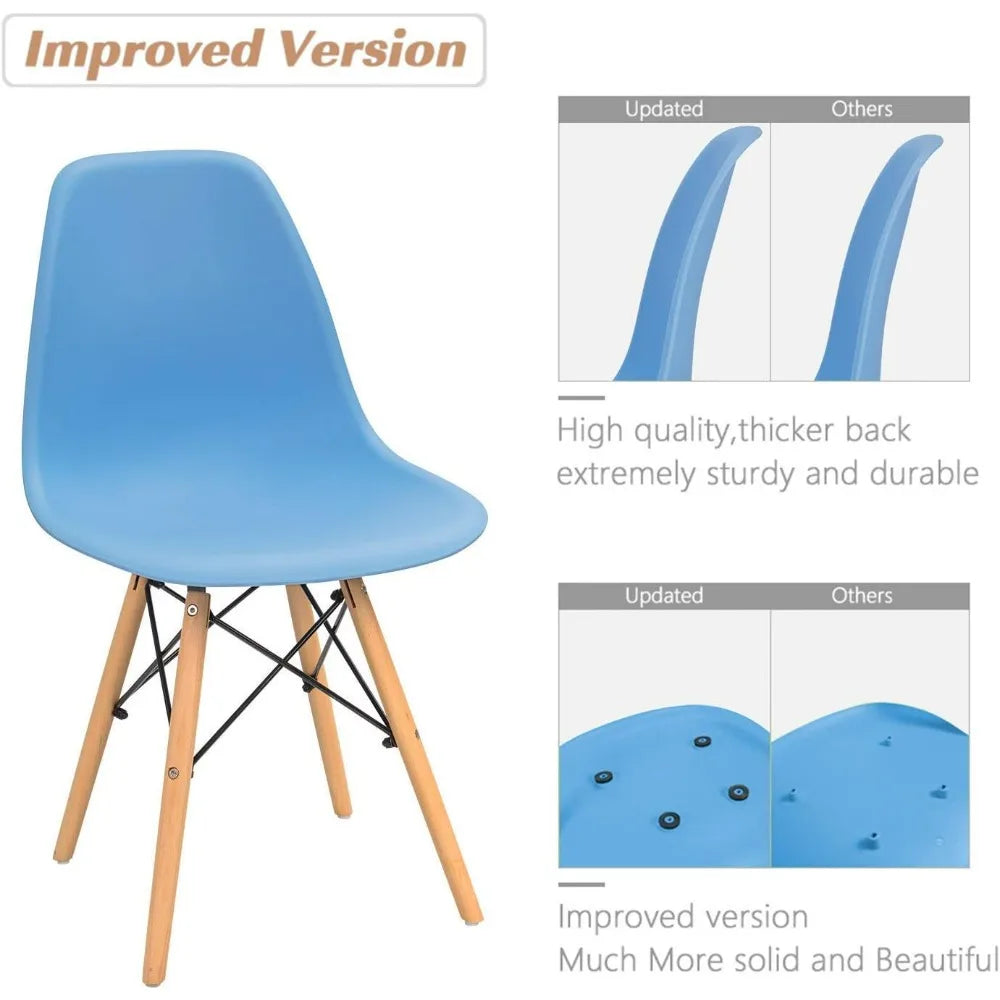 Improved Version

Updated

Others

High quality,thicker back
extremely sturdy and durable

Updated

Others

Improved version
Much More solid and Beautiful